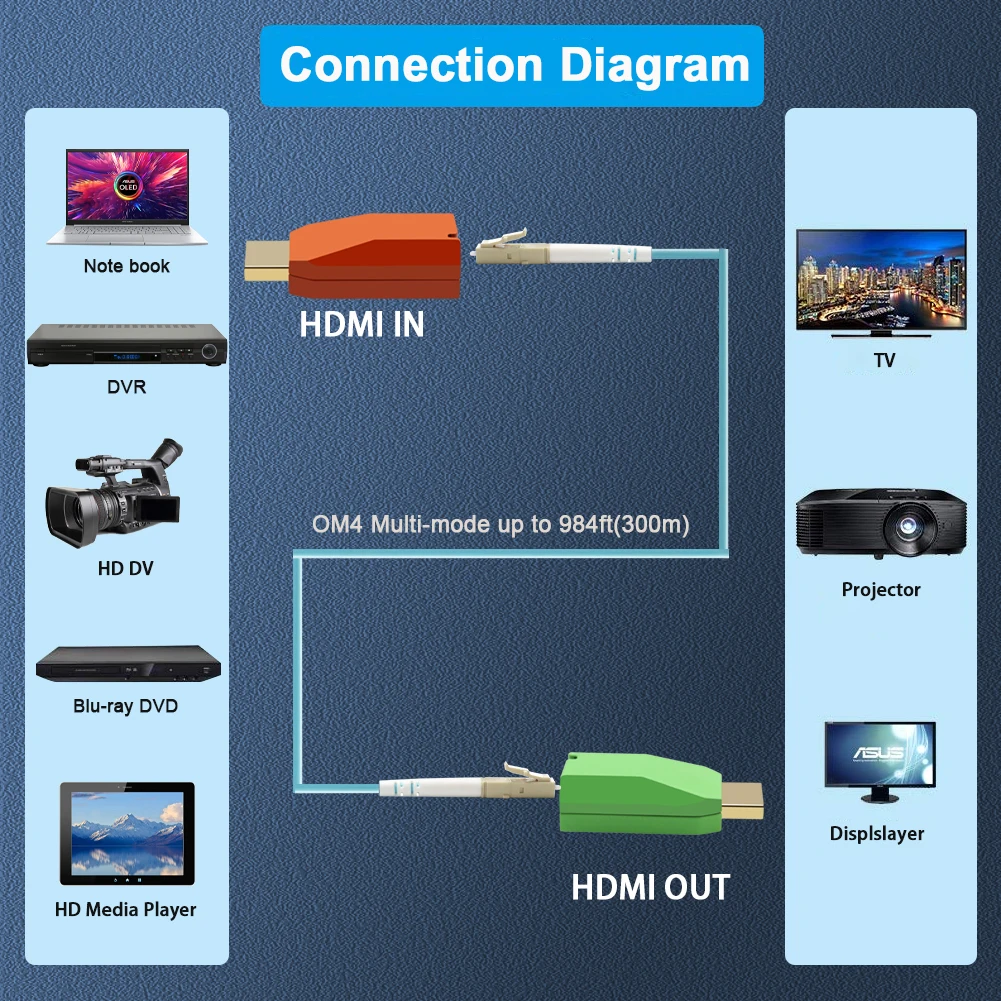 Connection Diagram

ASUS OLED

Note book

DVR

HD DV

Blu-ray DVD

HD Media Player

HDMI IN

OM4 Multi-mode up to 984ft(300m)

HDMI OUT

TV

Projector

ASUS

Displslayer